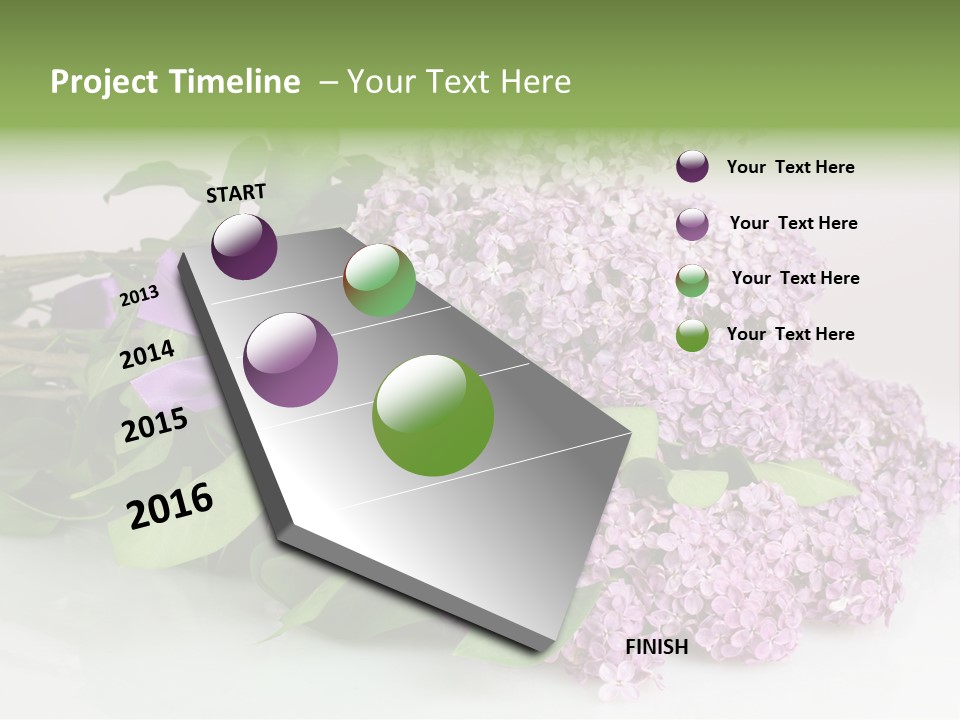 Project Timeline – Your Text Here

START

2013

2014

2015

2016

Your Text Here

Your Text Here

Your Text Here

Your Text Here

FINISH